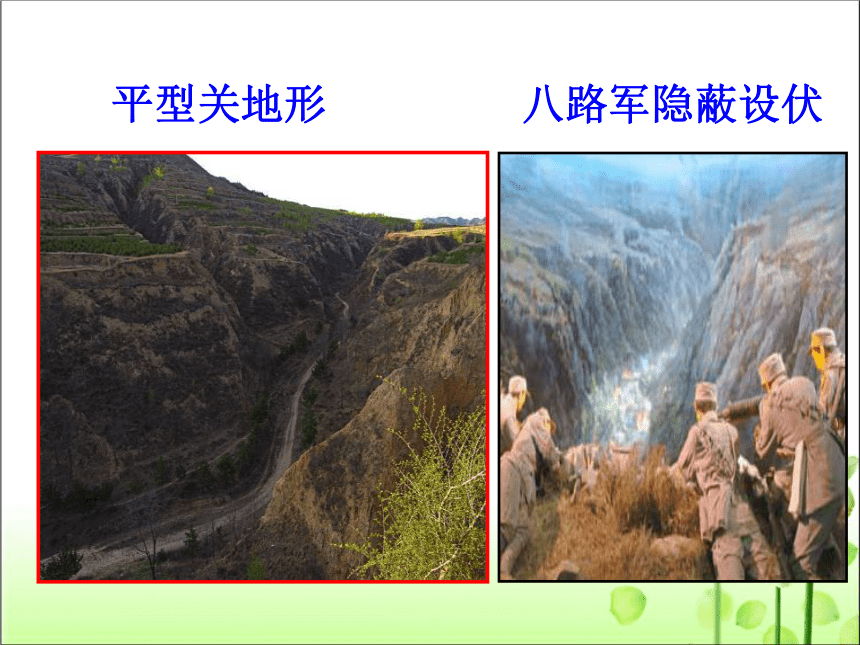 平型关地形

八路军隐蔽设伏